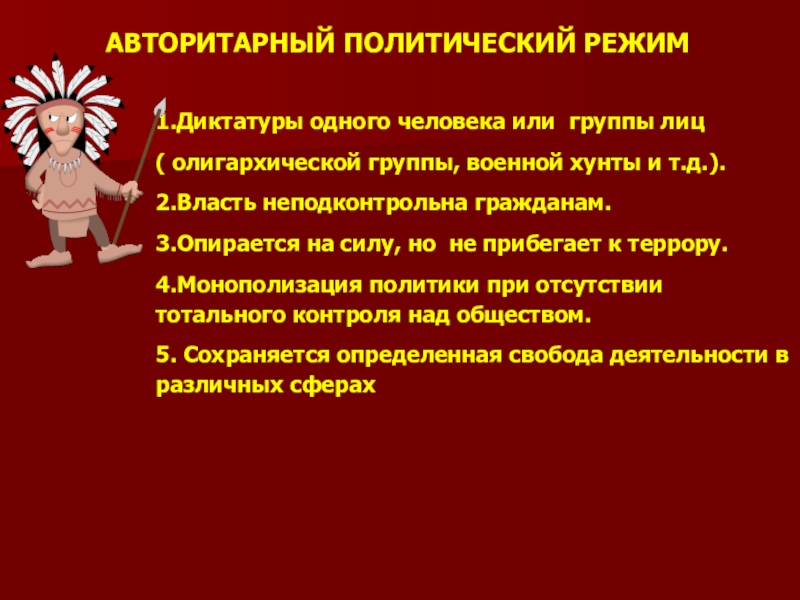 АВТОРИТАРНЫЙ ПОЛИТИЧЕСКИЙ РЕЖИМ

1.Диктатуры одного человека или группы лиц ( олигархической группы, военной хунты и т.д.).

2.Власть неподконтрольна гражданам.

3.Опирается на силу, но не прибегает к террору.

4.Монополизация политики при отсутствии тотального контроля над обществом.

5. Сохраняется определенная свобода деятельности в различных сферах